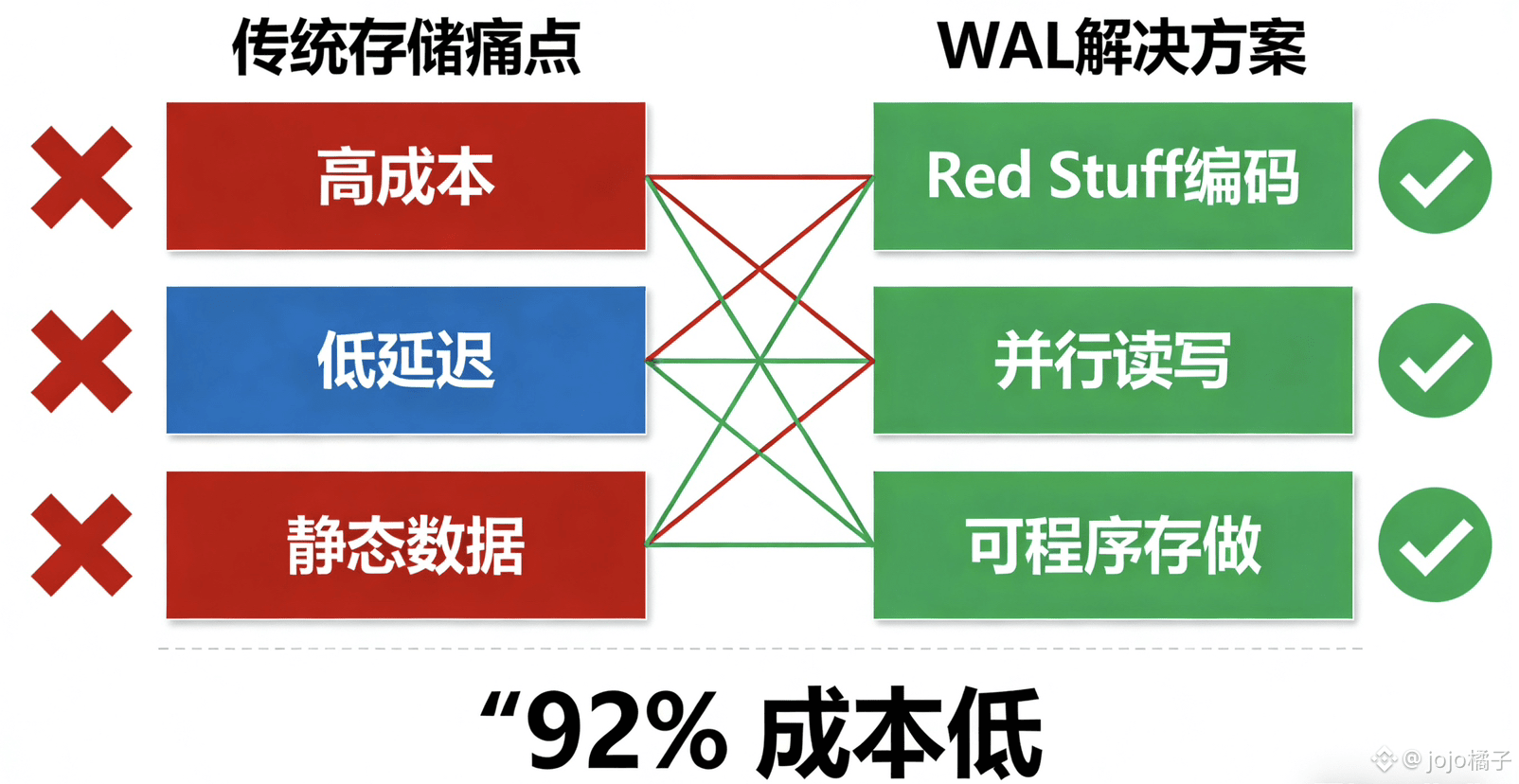 传统存储痛点

高成本

低延迟

静态数据

WAL解决方案

Red Stuff编码

并行读写

可程序存做

“92% 成本低

@jojo橘子